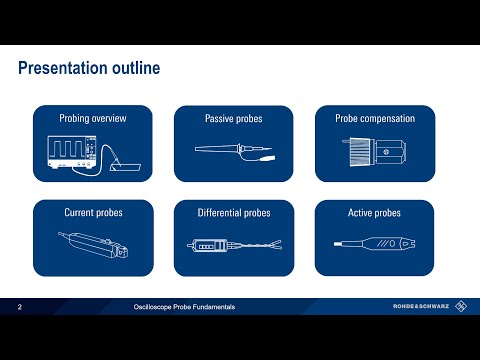 Presentation outline

Probing overview

Passive probes

Probe compensation

Current probes

Differential probes

Active probes

2

Oscilloscope Probe Fundamentals

ROHDE&SCHWARZ